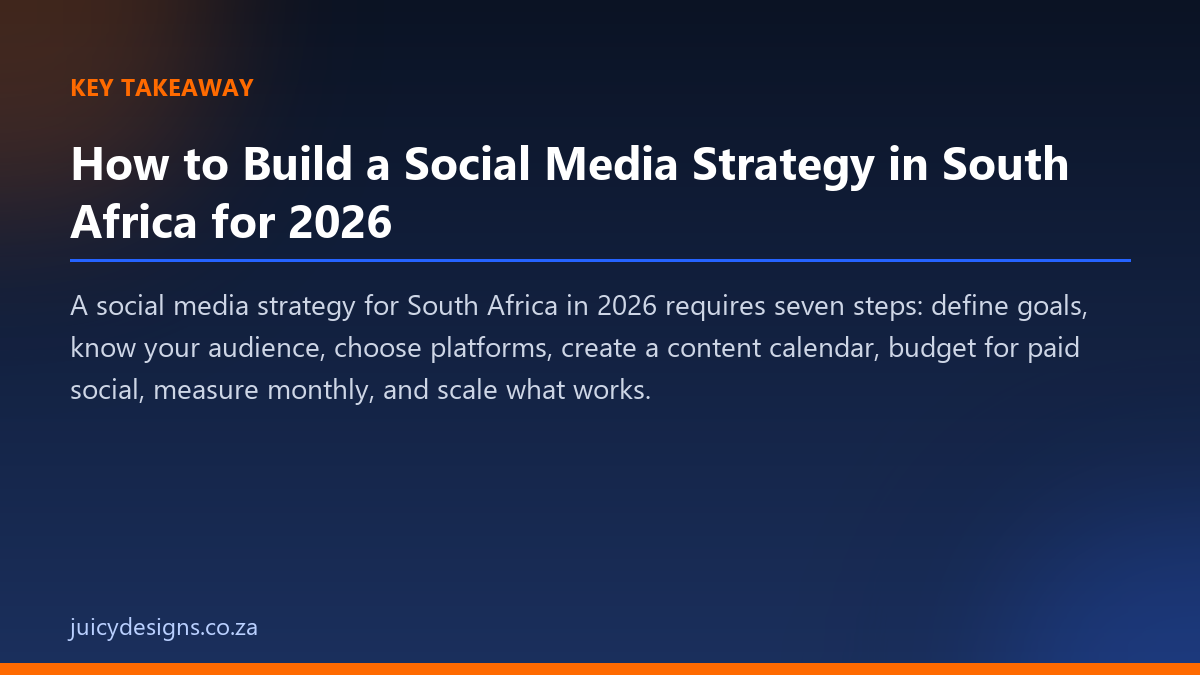 KEY TAKEAWAY

How to Build a Social Media Strategy in South Africa for 2026

A social media strategy for South Africa in 2026 requires seven steps: define goals, know your audience, choose platforms, create a content calendar, budget for paid social, measure monthly, and scale what works.

juicydesigns.co.za